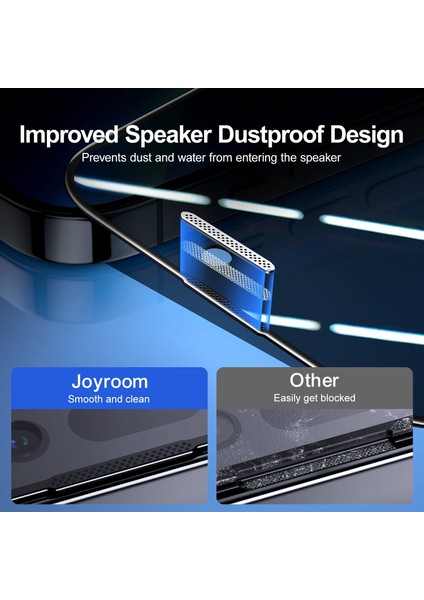 Improved Speaker Dustproof Design
Prevents dust and water from entering the speaker

Joyroom
Smooth and clean

Other
Easily get blocked